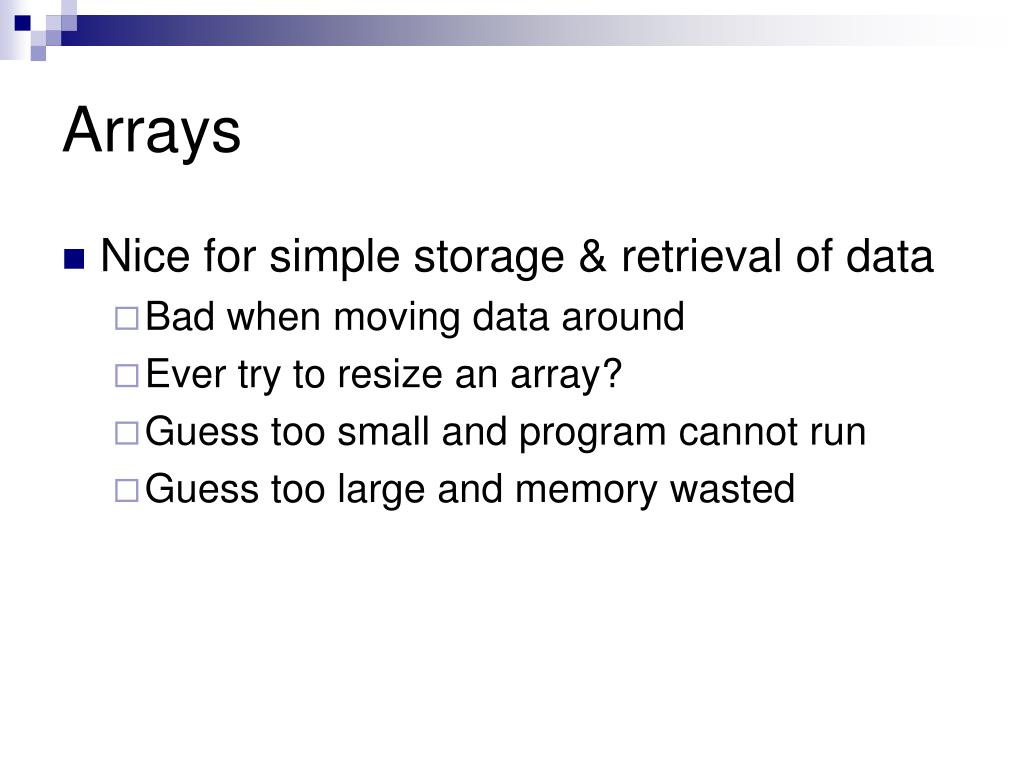 Arrays

Nice for simple storage & retrieval of data

Bad when moving data around

Ever try to resize an array?

Guess too small and program cannot run

Guess too large and memory wasted